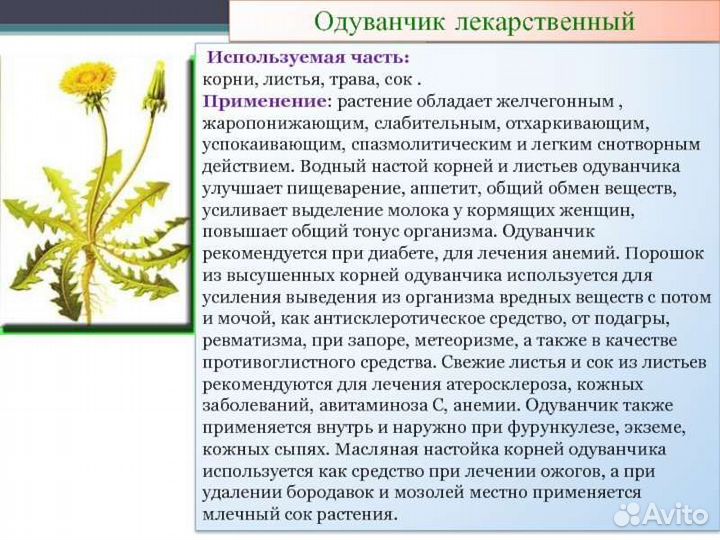 Одуванчик лекарственный

Используемая часть:
корни, листья, трава, сок .
Применение: растение обладает желчегонным , жаропонижающим, слабительным, отхаркивающим, успокаивающим, спазмолитическим и легким снотворным действием. Водный настой корней и листьев одуванчика улучшает пищеварение, аппетит, общий обмен веществ, усиливает выделение молока у кормящих женщин, повышает общий тонус организма. Одуванчик рекомендуется при диабете, для лечения анемий. Порошок из высушенных корней одуванчика используется для усиления выведения из организма вредных веществ с потом и мочой, как антисклеротическое средство, от подагры, ревматизма, при запоре, метеоризме, а также в качестве противоглистного средства. Свежие листья и сок из листьев рекомендуются для лечения атеросклероза, кожных заболеваний, авитаминоза С, анемии. Одуванчик также применяется внутрь и наружно при фурункулезе, экземе, кожных сыпях. Масляная настойка корней одуванчика используется как средство при лечении ожогов, а при удалении бородавок и мозолей местно применяется млечный сок растения.

Avito